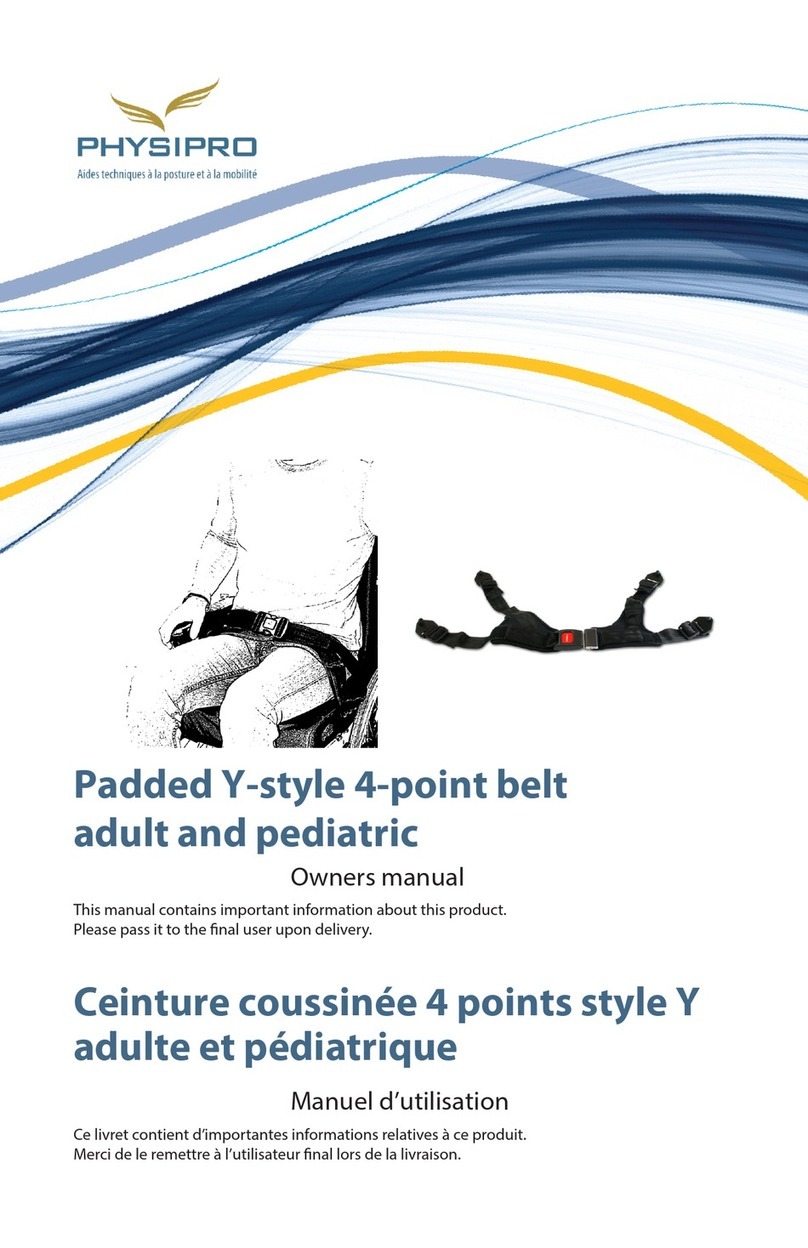 PHYSIPRO
Aides techniques à la posture et à la mobilité

Padded Y-style 4-point belt adult and pediatric

Owners manual

This manual contains important information about this product. Please pass it to the final user upon delivery.

Ceinture coussinée 4 points style Y adulte et pédiatrique

Manuel d'utilisation

Ce livret contient d'importantes informations relatives à ce produit. Merci de le remettre à l'utilisateur final lors de la livraison.